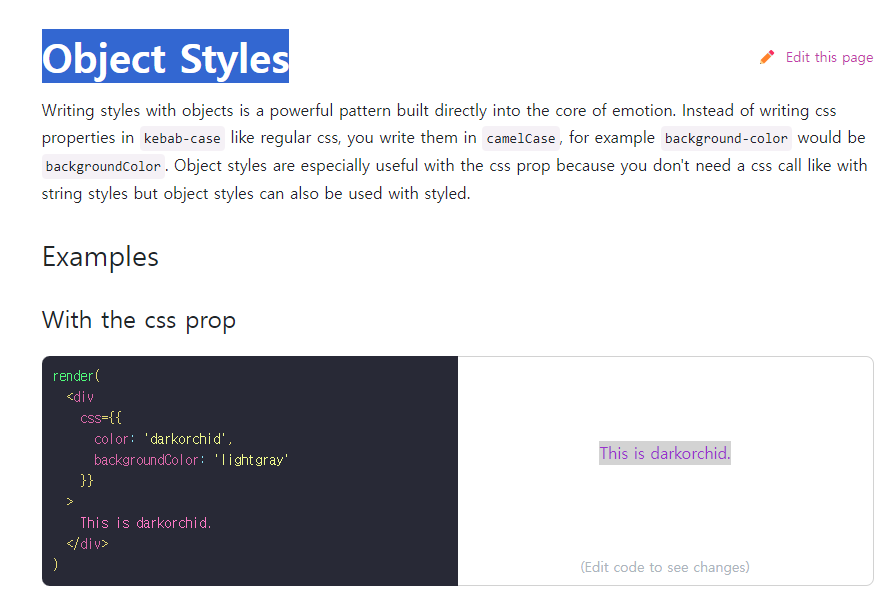 Object Styles

Edit this page

Writing styles with objects is a powerful pattern built directly into the core of emotion. Instead of writing css properties in kebab-case like regular css, you write them in camelCase, for example background-color would be backgroundColor. Object styles are especially useful with the css prop because you don't need a css call like with string styles but object styles can also be used with styled.

Examples

With the css prop

render(
  <div
    css={{
      color: 'darkorchid',
      backgroundColor: 'lightgray'
    }}
  >
    This is darkorchid.
  </div>
)

This is darkorchid.

(Edit code to see changes)